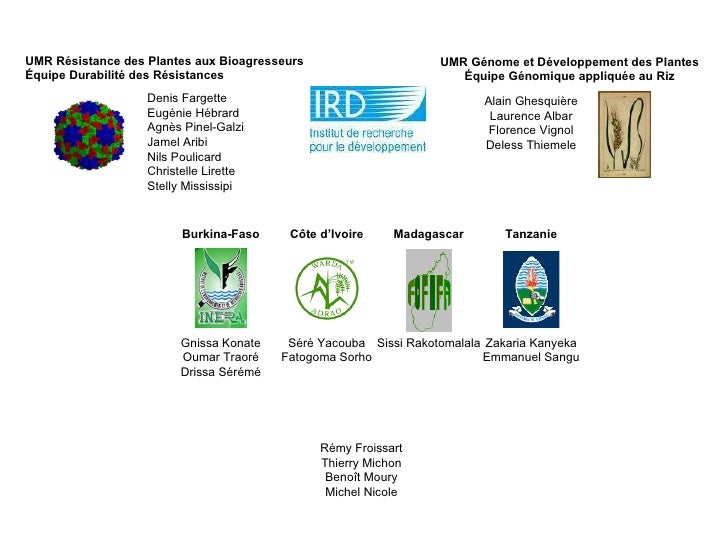 UMR Résistance des Plantes aux Bioagresseurs
Équipe Durabilité des Résistances

Denis Fargette
Eugénie Hébrard
Agnès Pinel-Galzi
Jamel Aribi
Nils Poulicard
Christelle Lirette
Stelly Mississipi

IRD
Institut de recherche pour le développement

UMR Génome et Développement des Plantes
Équipe Génomique appliquée au Riz

Alain Ghesquière
Laurence Albar
Florence Vignol
Deless Thiemele

Burkina-Faso

INERA

Gnissa Konate
Oumar Traoré
Drissa Sérémé

Côte d'Ivoire

WARDA
ADRAO

Séré Yacouba
Fatogoma Sorho

Madagascar

FOFIFA

Sissi Rakotomalala

Tanzanie

Zakaria Kanyeka
Emmanuel Sangu

Rémy Froissart
Thierry Michon
Benoît Moury
Michel Nicole